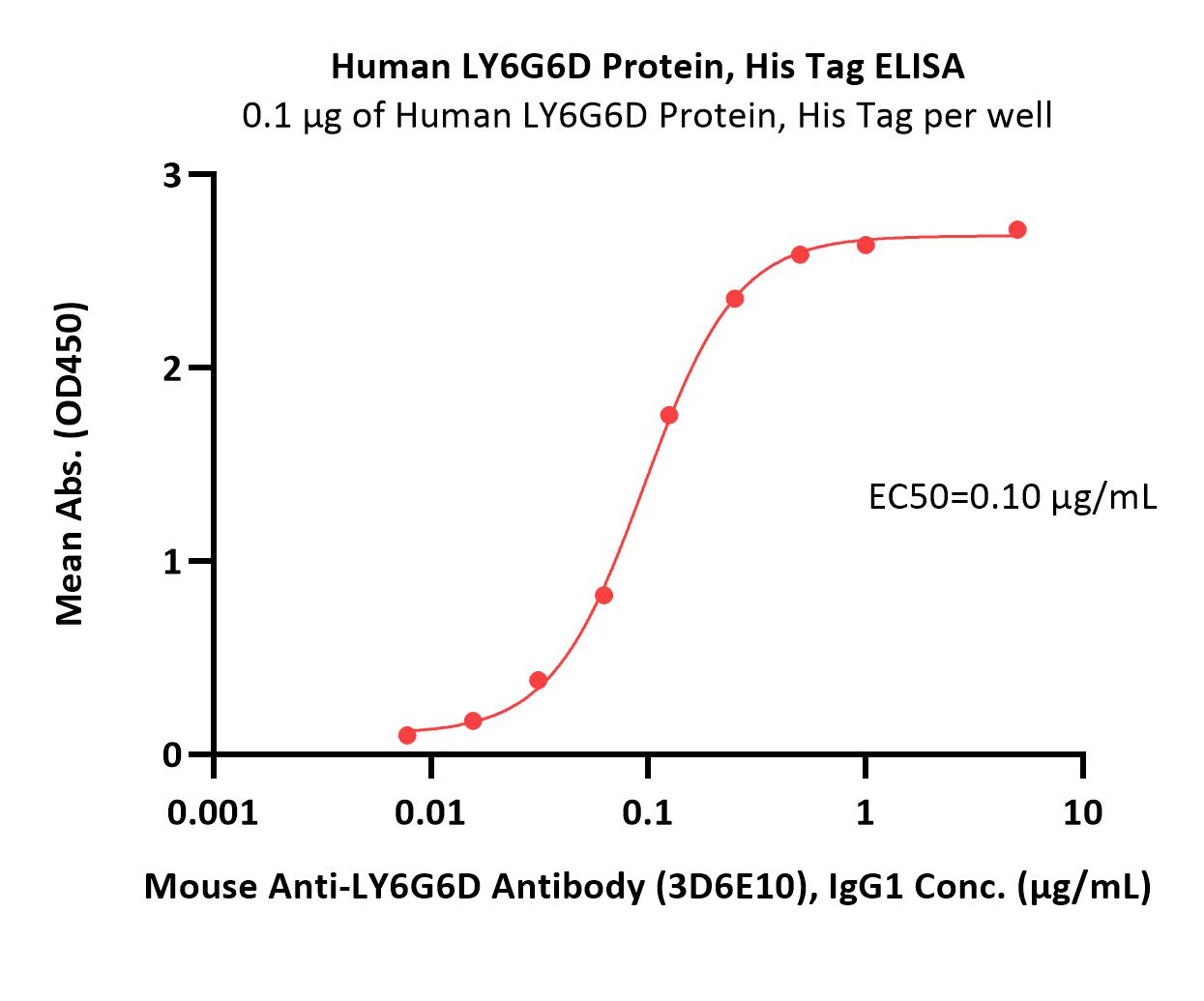 Human LY6G6D Protein, His Tag ELISA
0.1 μg of Human LY6G6D Protein, His Tag per well

Mean Abs. (OD450)

3
2
1
0

EC50=0.10 μg/mL

0.001
0.01
0.1
1
10

Mouse Anti-LY6G6D Antibody (3D6E10), IgG1 Conc. (μg/mL)